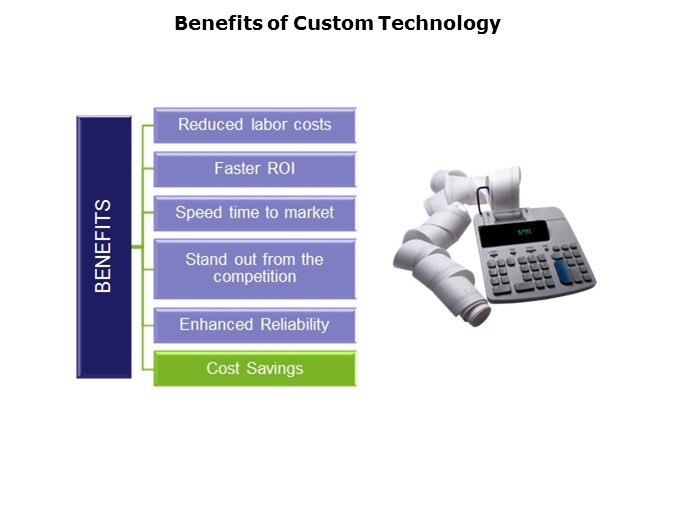 Benefits of Custom Technology

BENEFITS

Reduced labor costs

Faster ROI

Speed time to market

Stand out from the competition

Enhanced Reliability

Cost Savings